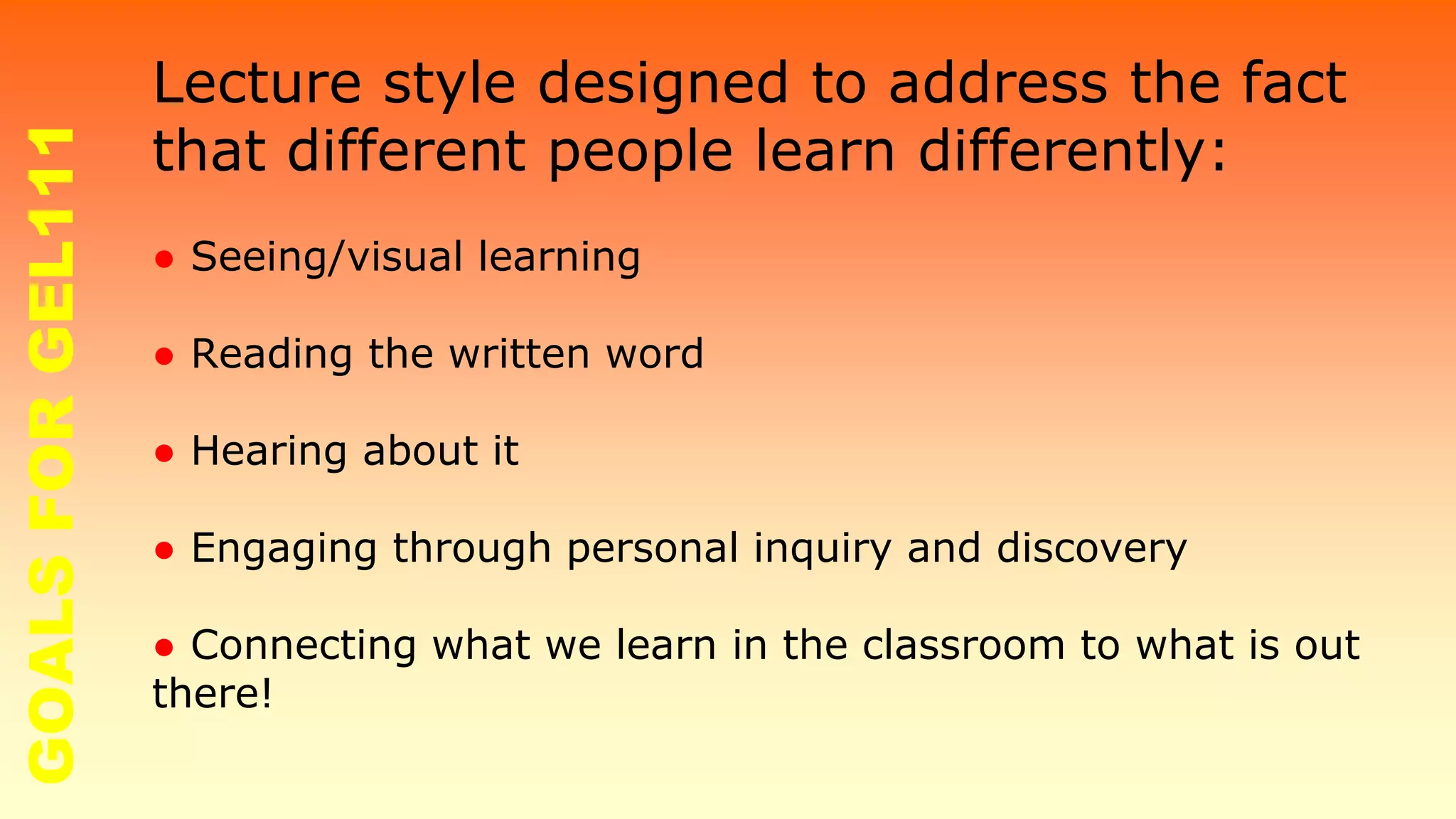 GOALS FOR GEL111

Lecture style designed to address the fact that different people learn differently:

• Seeing/visual learning

• Reading the written word

• Hearing about it

• Engaging through personal inquiry and discovery

• Connecting what we learn in the classroom to what is out there!